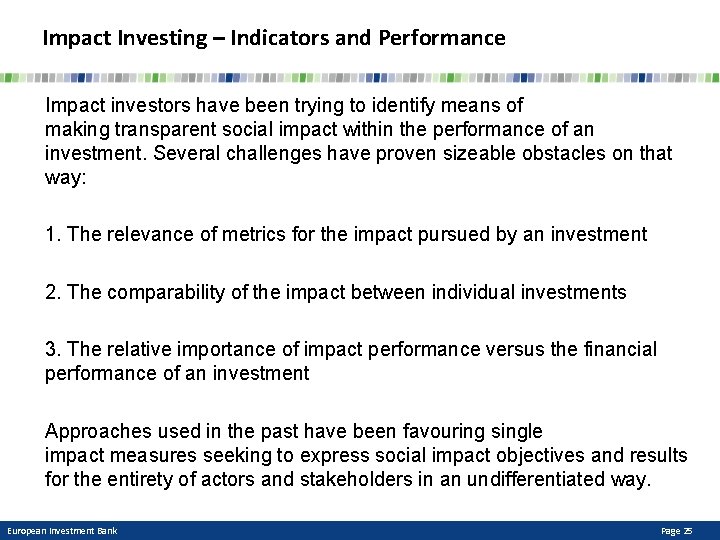 Impact Investing – Indicators and Performance

Impact investors have been trying to identify means of making transparent social impact within the performance of an investment. Several challenges have proven sizeable obstacles on that way:

1. The relevance of metrics for the impact pursued by an investment

2. The comparability of the impact between individual investments

3. The relative importance of impact performance versus the financial performance of an investment

Approaches used in the past have been favouring single impact measures seeking to express social impact objectives and results for the entirety of actors and stakeholders in an undifferentiated way.

European Investment Bank

Page 25